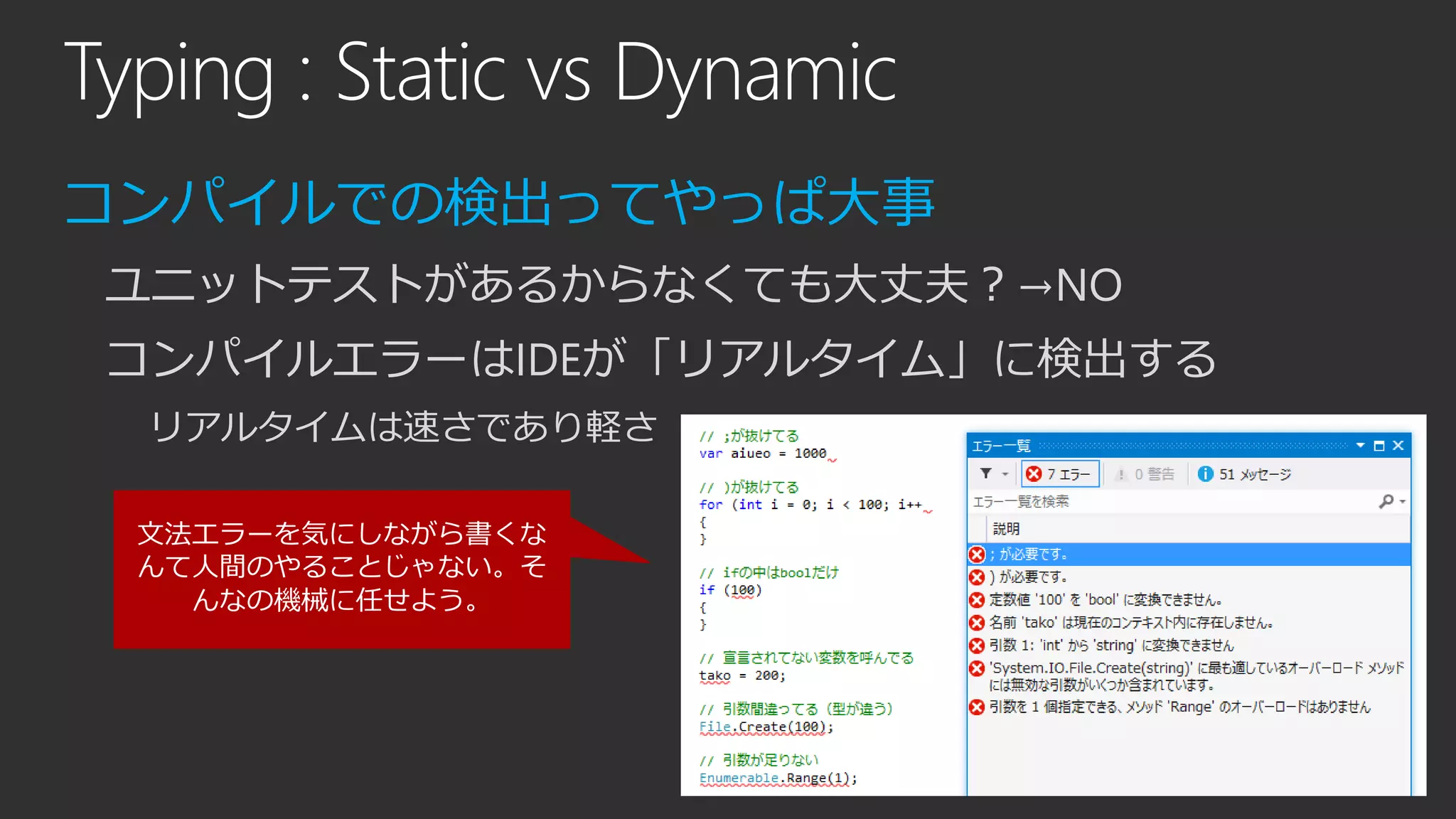 Typing : Static vs Dynamic

コンパイルでの検出ってやっぱ大事

ユニットテストがあるからなくても大丈夫？→NO

コンパイルエラーはIDEが「リアルタイム」に検出する

リアルタイムは速さであり軽さ

文法エラーを気にしながら書くなんて人間のやることじゃない。そんなの機械に任せよう。

// ;が抜けてる
var aiueo = 1000

// )が抜けてる
for (int i = 0; i < 100; i++
{
}

// ifの中はboolだけ
if (100)
{
}

// 宣言されてない変数を呼んでる
tako = 200;

// 引数間違ってる（型が違う）
File.Create(100);

// 引数が足りない
Enumerable.Range(1);

エラー一覧

7 エラー
0 警告
51 メッセージ
エラー一覧を検索

説明
; が必要です。
) が必要です。
定数値 '100' を 'bool' に変換できません。
名前 'tako' は現在のコンテキスト内に存在しません。
引数 1: 'int' から 'string' に変換できません
'System.IO.File.Create(string)' に最も適しているオーバーロード メソッドには無効な引数がいくつか含まれています。
引数を 1 個指定できる、メソッド 'Range' のオーバーロードはありません